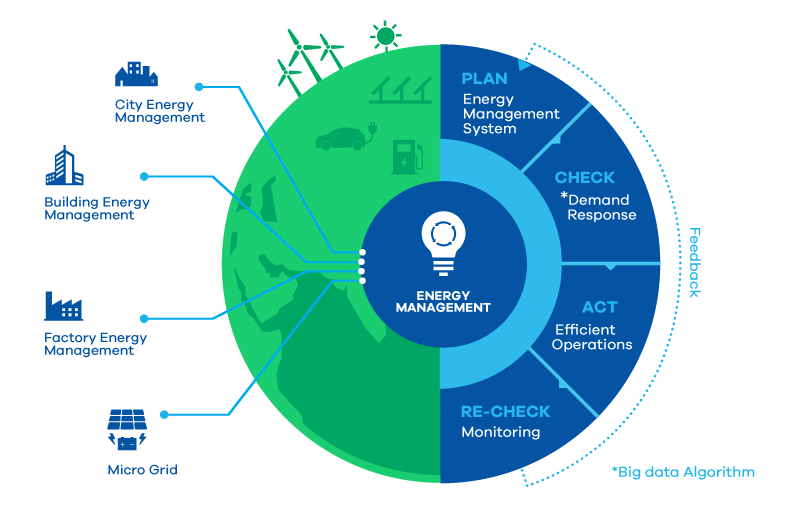 City Energy Management

Building Energy Management

Factory Energy Management

Micro Grid

ENERGY MANAGEMENT

PLAN
Energy Management System

CHECK
*Demand Response

ACT
Efficient Operations

RE-CHECK
Monitoring

Feedback

*Big data Algorithm